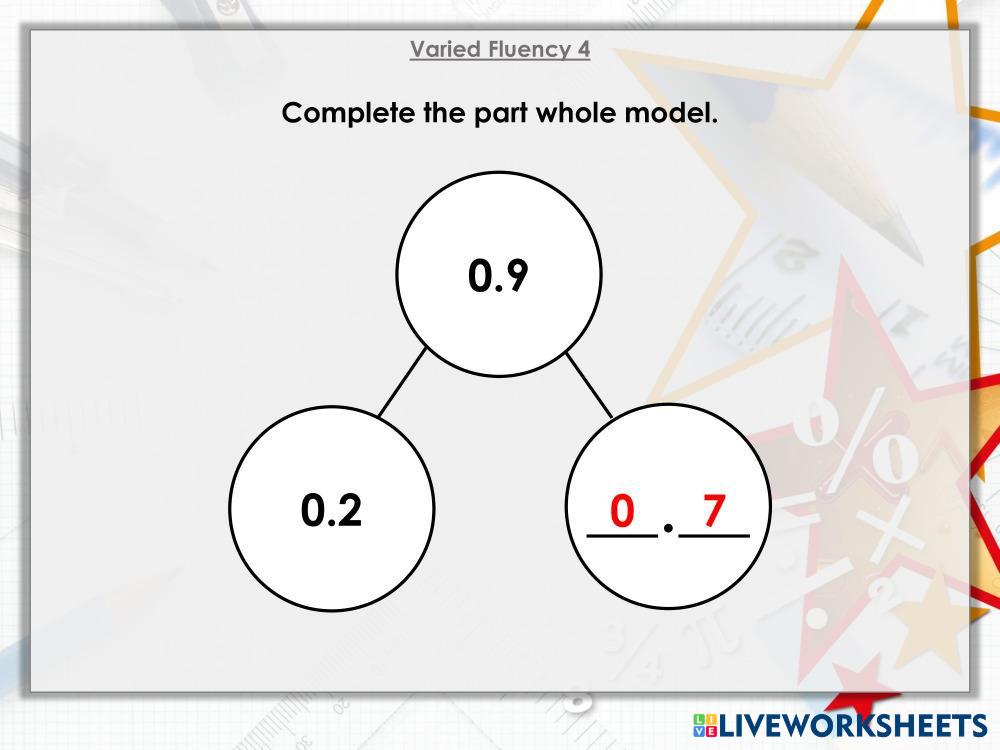 Varied Fluency 4

Complete the part whole model.

0.9

0.2

0 . 7

LIVEWORKSHEETS